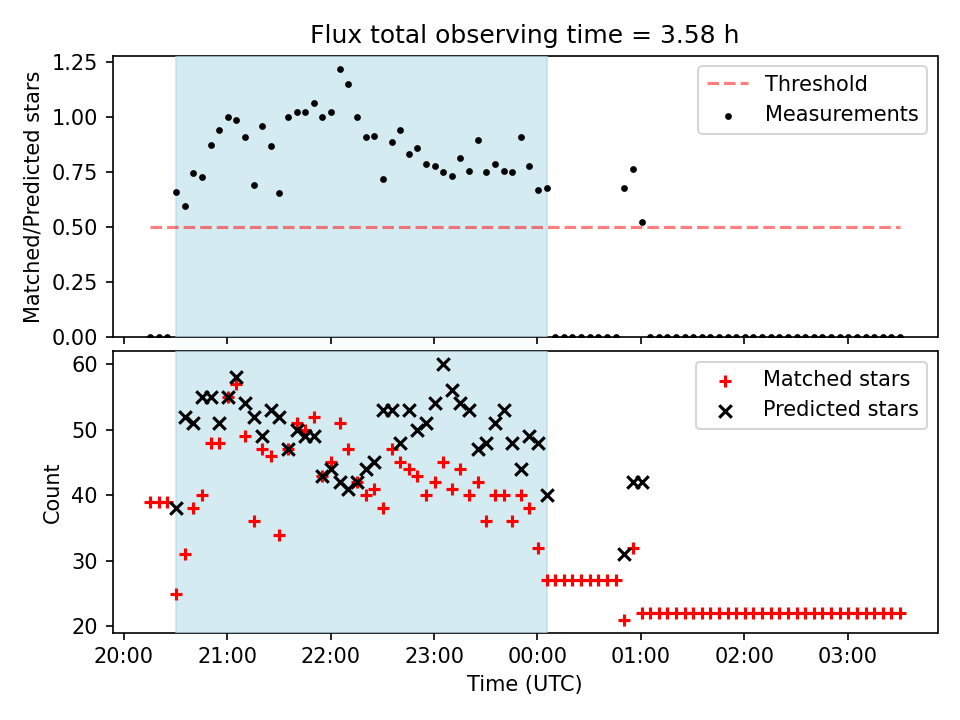 Flux total observing time = 3.58 h

Matched/Predicted stars

1.25
1.00
0.75
0.50
0.25
0.00

Threshold
Measurements

Count

60
50
40
30
20

Matched stars
Predicted stars

20:00
21:00
22:00
23:00
00:00
01:00
02:00
03:00

Time (UTC)